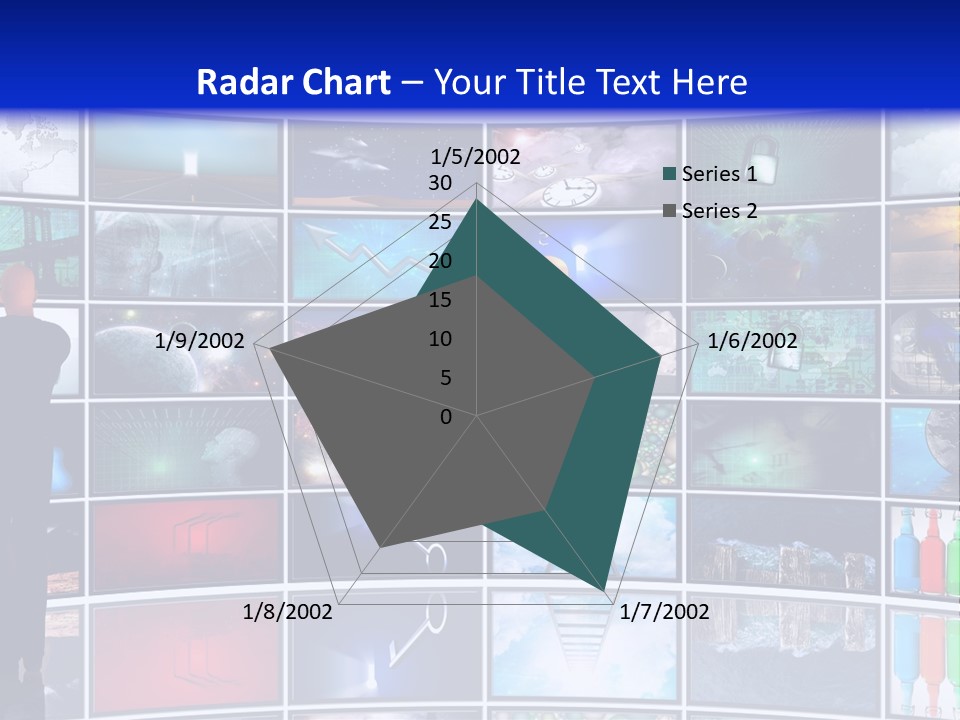 Radar Chart – Your Title Text Here

1/5/2002
30
25
20
15
10
5
0
1/6/2002
1/7/2002
1/8/2002
1/9/2002

Series 1
Series 2